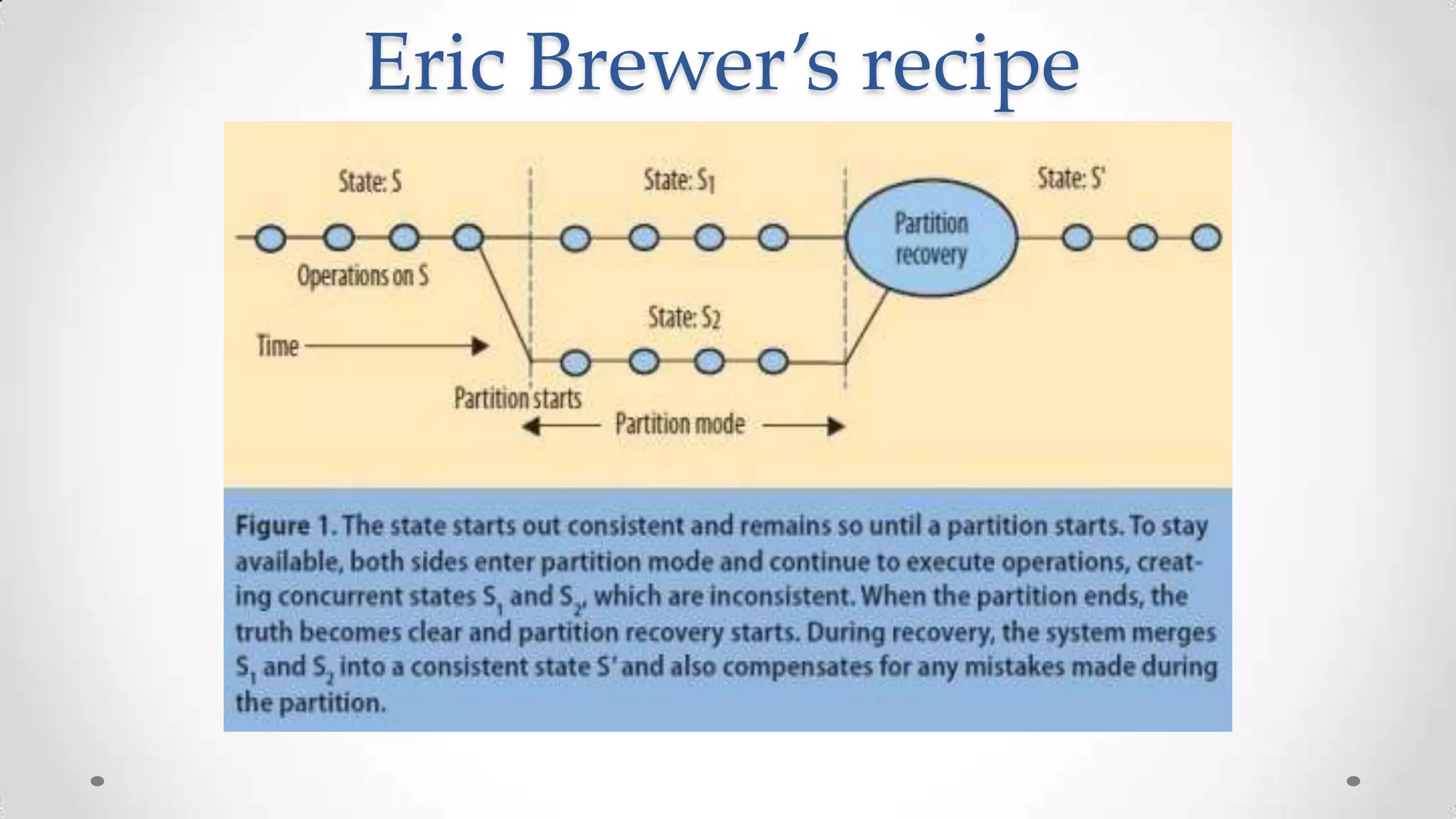 Eric Brewer's recipe

State: S

State: $S_1$

State: S'

Partition recovery

Operations on S

State: $S_2$

Time

Partition starts

Partition mode

Figure 1. The state starts out consistent and remains so until a partition starts. To stay available, both sides enter partition mode and continue to execute operations, creating concurrent states $S_1$ and $S_2$, which are inconsistent. When the partition ends, the truth becomes clear and partition recovery starts. During recovery, the system merges $S_1$ and $S_2$ into a consistent state S' and also compensates for any mistakes made during the partition.